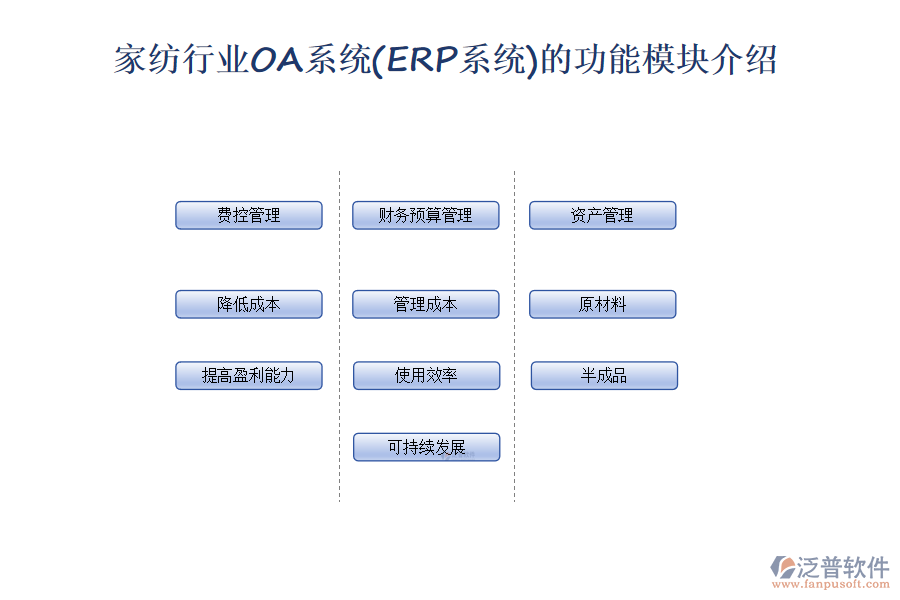 家纺行业OA系统(ERP系统)的功能模块介绍

费控管理

降低成本

提高盈利能力

财务预算管理

管理成本

使用效率

可持续发展

资产管理

原材料

半成品

泛普软件
www.fanpusoft.com